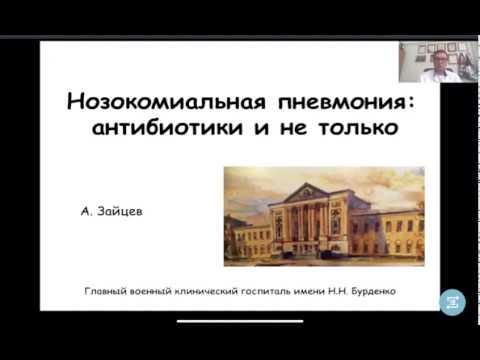 Нозокомиальная пневмония: антибиотики и не только

А. Зайцев

Главный военный клинический госпиталь имени Н.Н. Бурденко